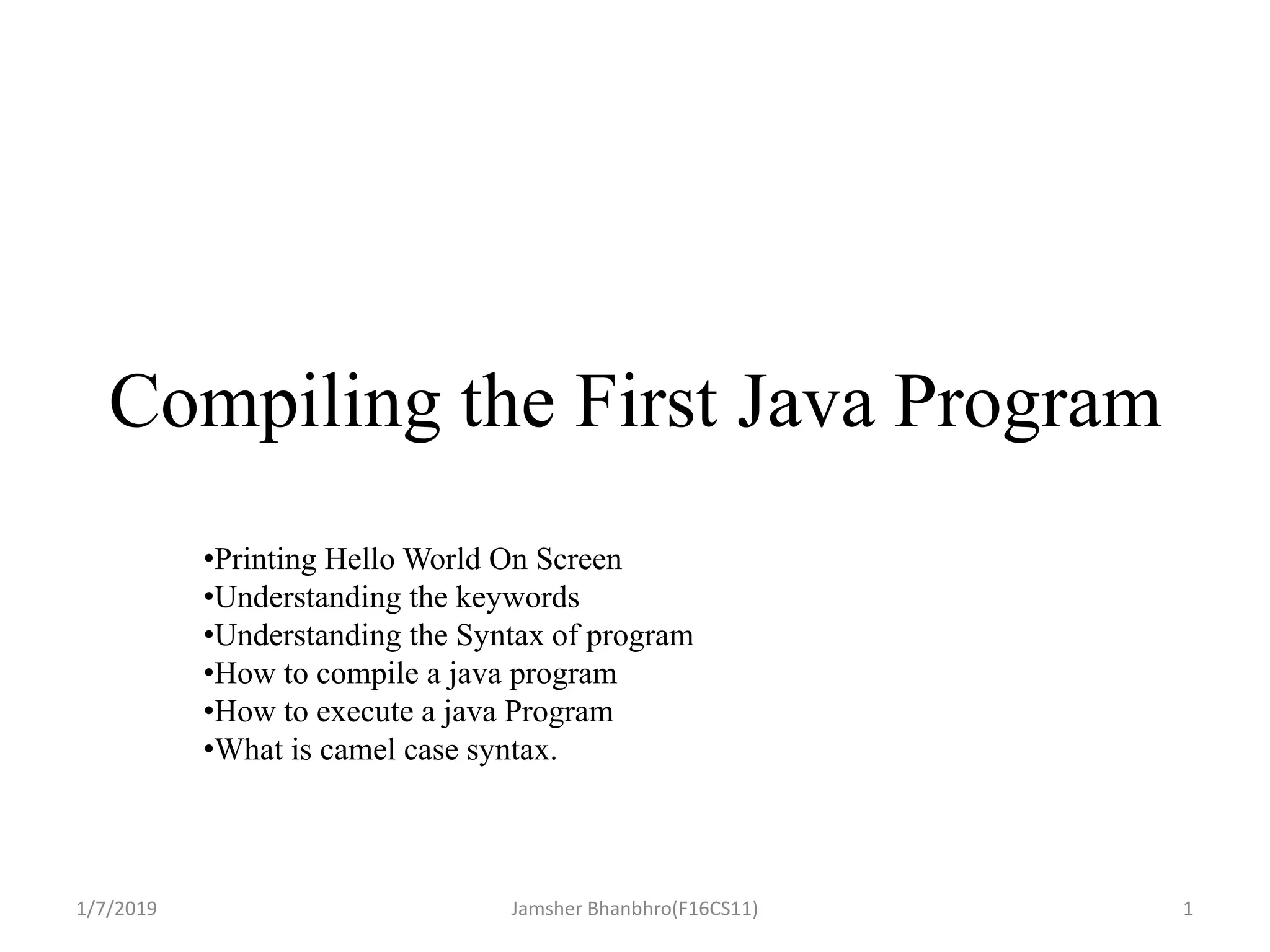 Compiling the First Java Program

•Printing Hello World On Screen
•Understanding the keywords
•Understanding the Syntax of program
•How to compile a java program
•How to execute a java Program
•What is camel case syntax.

1/7/2019

Jamsher Bhanbhro(F16CS11)

1